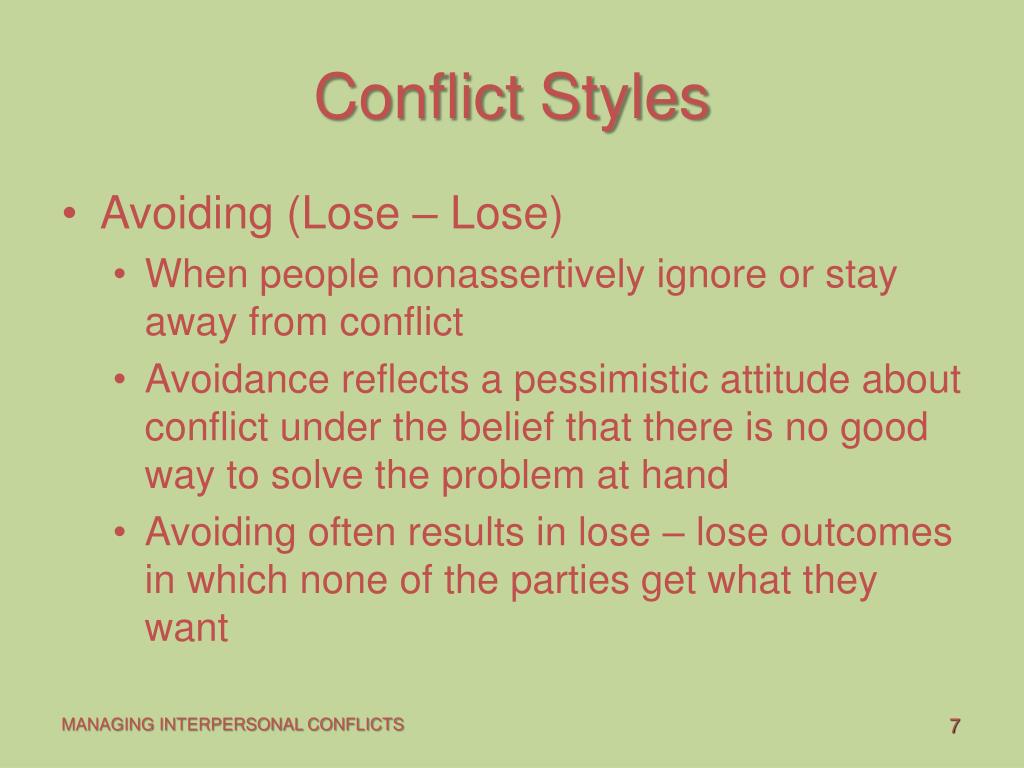 Conflict Styles

• Avoiding (Lose – Lose)
  • When people nonassertively ignore or stay away from conflict
  • Avoidance reflects a pessimistic attitude about conflict under the belief that there is no good way to solve the problem at hand
  • Avoiding often results in lose – lose outcomes in which none of the parties get what they want

MANAGING INTERPERSONAL CONFLICTS

7